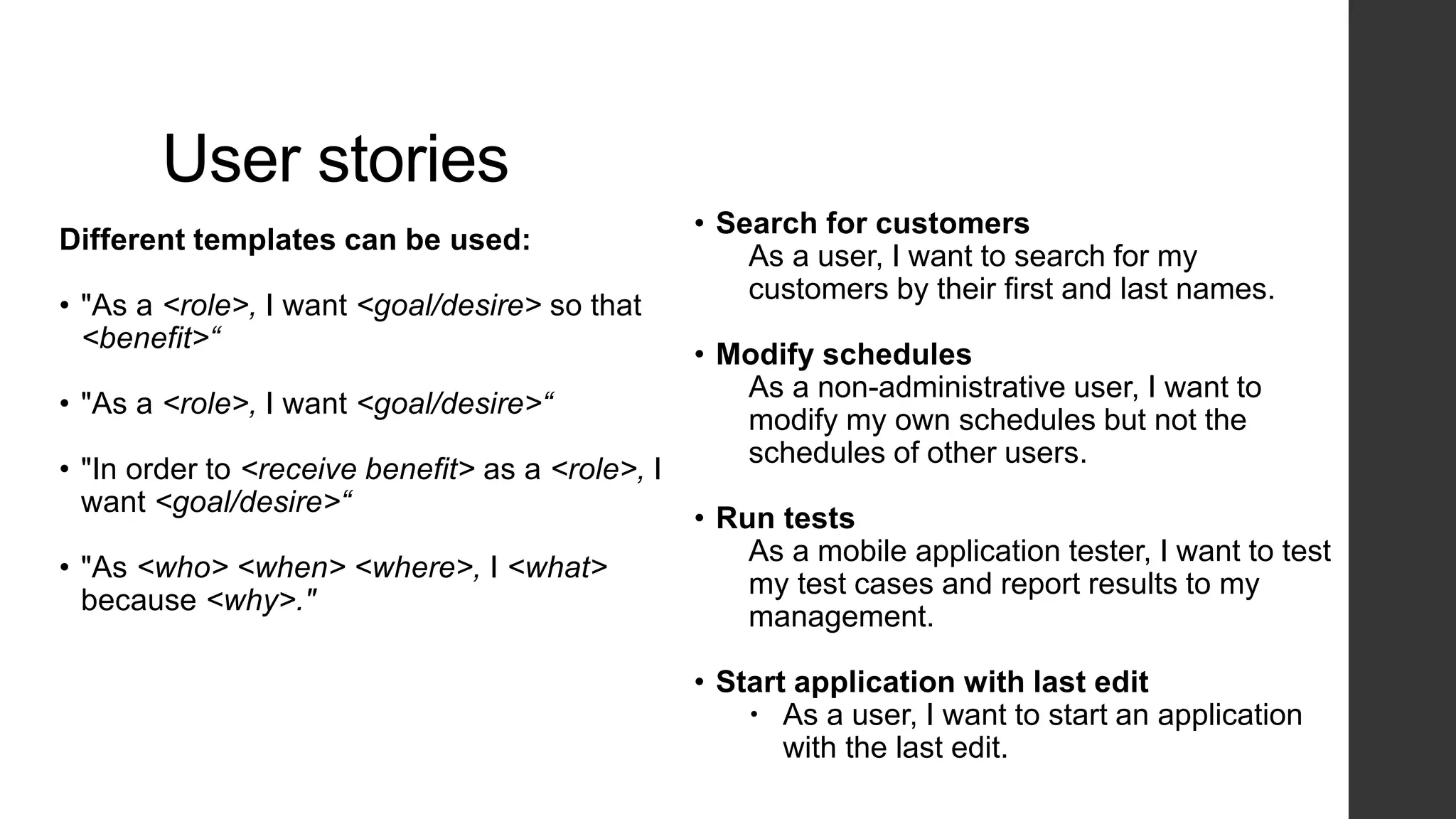 User stories

Different templates can be used:

• "As a <role>, I want <goal/desire> so that <benefit>“

• "As a <role>, I want <goal/desire>“

• "In order to <receive benefit> as a <role>, I want <goal/desire>“

• "As <who> <when> <where>, I <what> because <why>."

• Search for customers
As a user, I want to search for my customers by their first and last names.

• Modify schedules
As a non-administrative user, I want to modify my own schedules but not the schedules of other users.

• Run tests
As a mobile application tester, I want to test my test cases and report results to my management.

• Start application with last edit
• As a user, I want to start an application with the last edit.